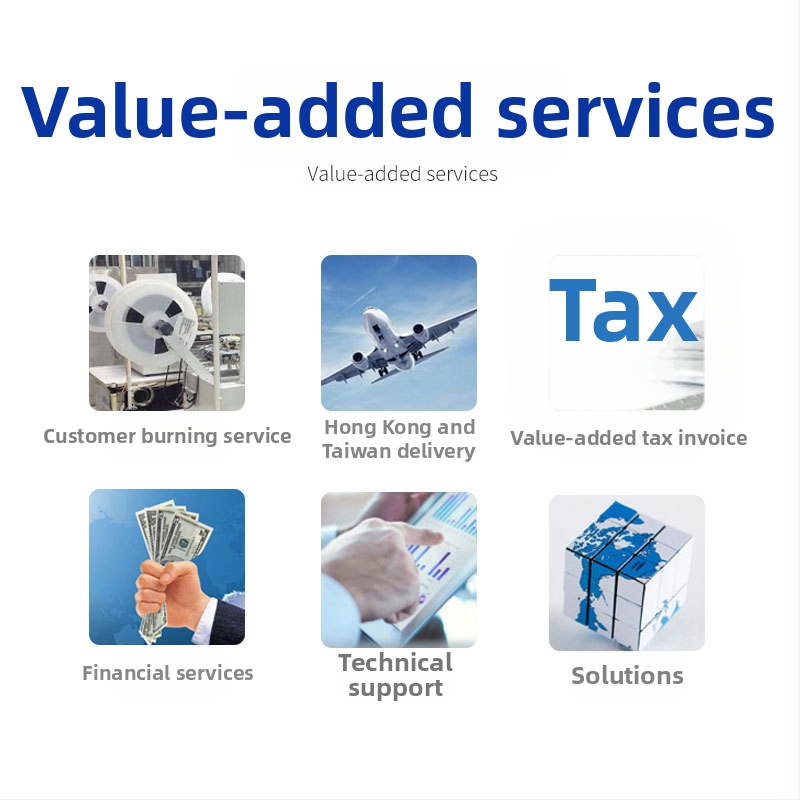 Value-added services

Value-added services

Customer burning service

Hong Kong and Taiwan delivery

Tax

Value-added tax invoice

Financial services

Technical support

Solutions